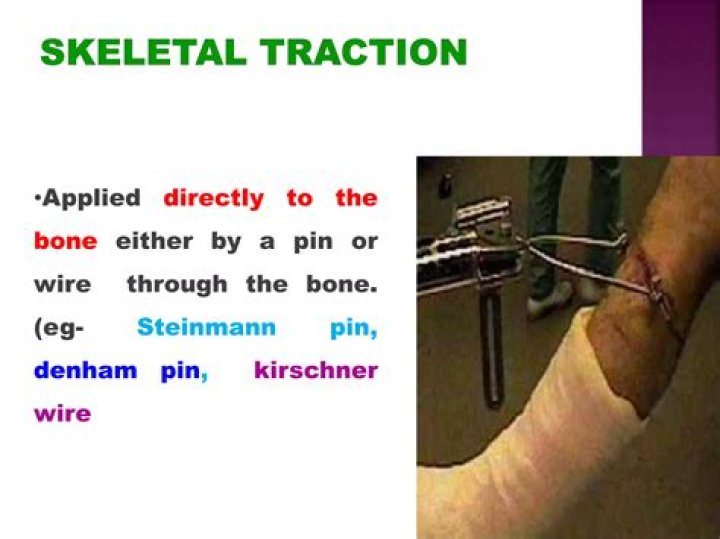 SKELETAL TRACTION

•Applied directly to the bone either by a pin or wire through the bone. (eg- Steinmann pin, denham pin, kirschner wire